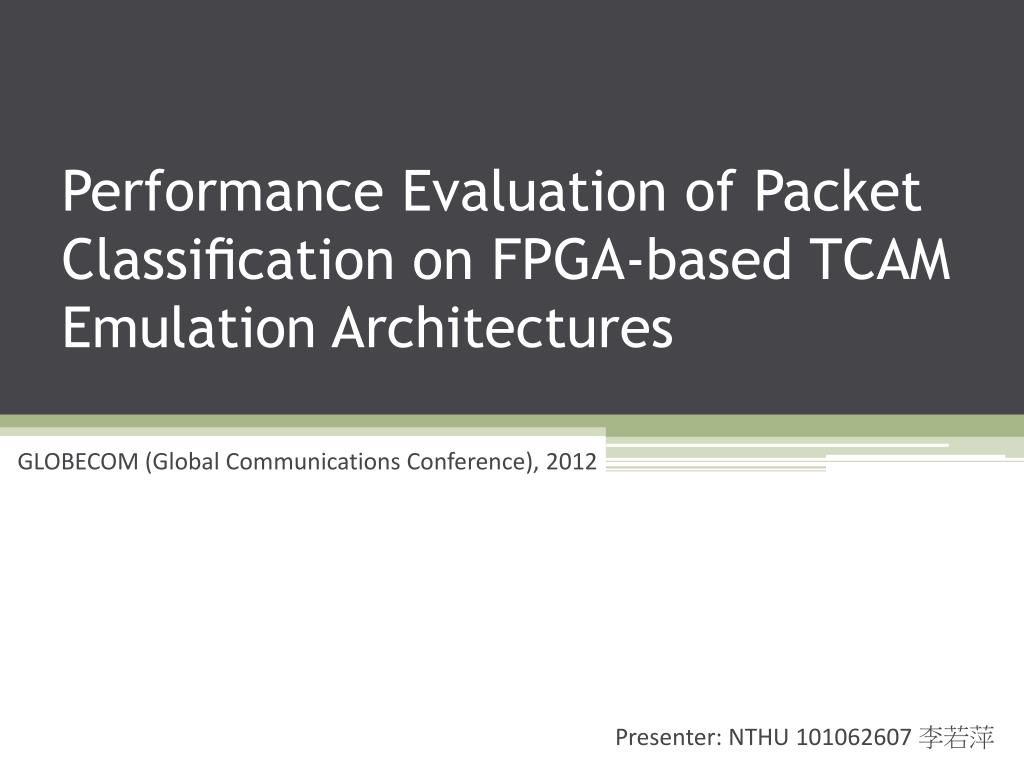 Performance Evaluation of Packet Classification on FPGA-based TCAM Emulation Architectures

GLOBECOM (Global Communications Conference), 2012

Presenter: NTHU 101062607 李若萍